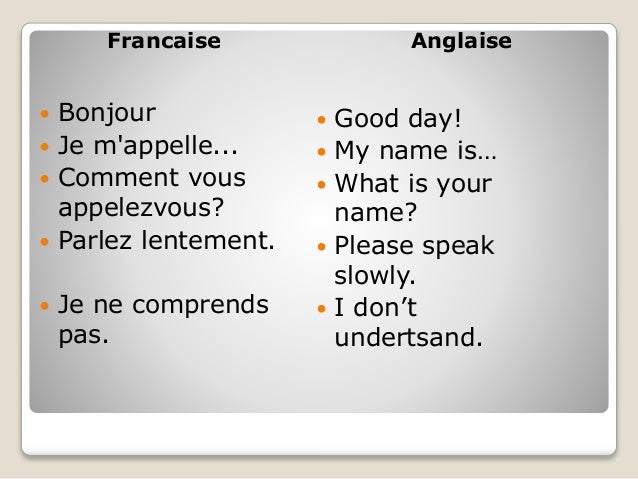 Francaise

- Bonjour
- Je m'appelle...
- Comment vous appelezvous?
- Parlez lentement.

- Je ne comprends pas.

Anglaise

- Good day!
- My name is…
- What is your name?
- Please speak slowly.
- I don’t undertsand.